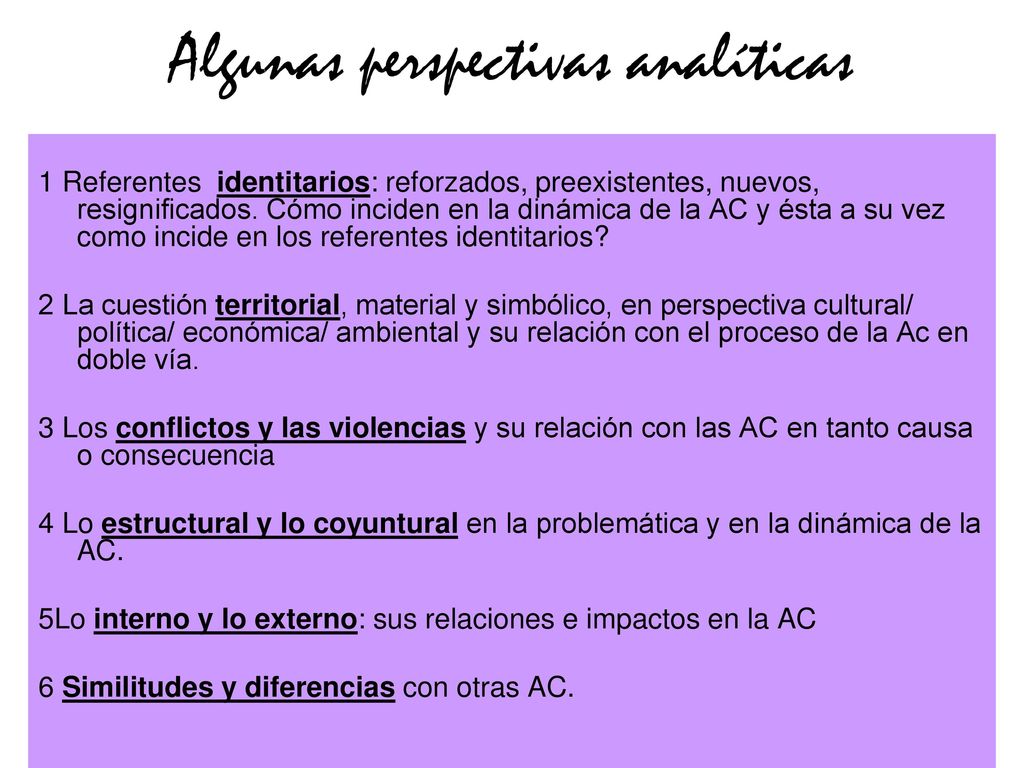 Algunas perspectivas analíticas

1 Referentes identitarios: reforzados, preexistentes, nuevos, resignificados. Cómo inciden en la dinámica de la AC y ésta a su vez como incide en los referentes identitarios?

2 La cuestión territorial, material y simbólico, en perspectiva cultural/ política/ económica/ ambiental y su relación con el proceso de la Ac en doble vía.

3 Los conflictos y las violencias y su relación con las AC en tanto causa o consecuencia

4 Lo estructural y lo coyuntural en la problemática y en la dinámica de la AC.

5Lo interno y lo externo: sus relaciones e impactos en la AC

6 Similitudes y diferencias con otras AC.